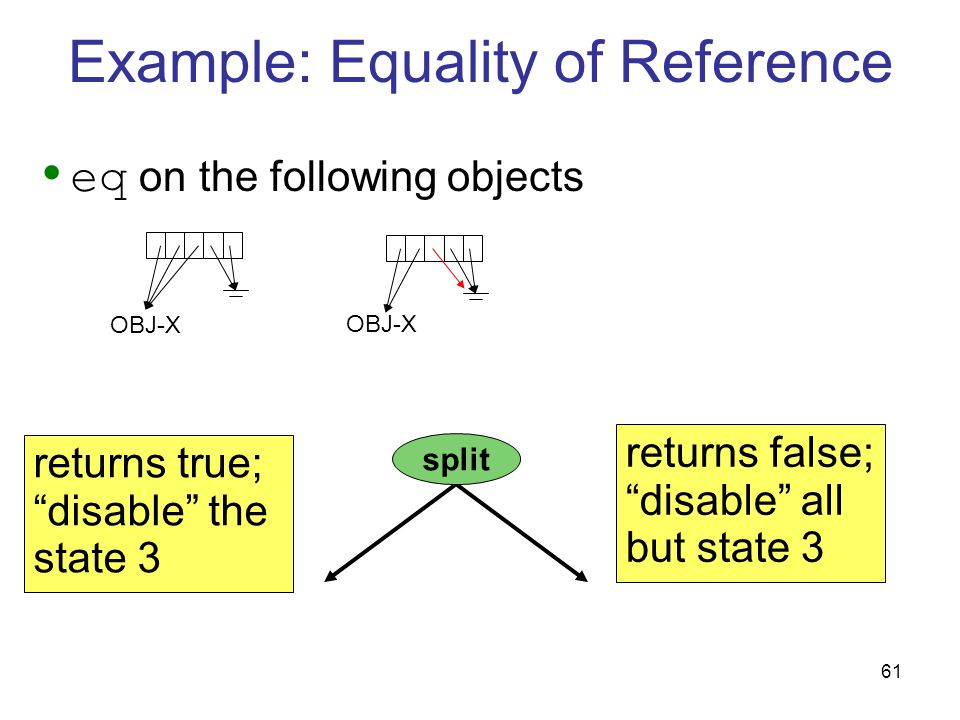 Example: Equality of Reference

• eq on the following objects

OBJ-X

OBJ-X

returns true; “disable” the state 3

split

returns false; “disable” all but state 3

61